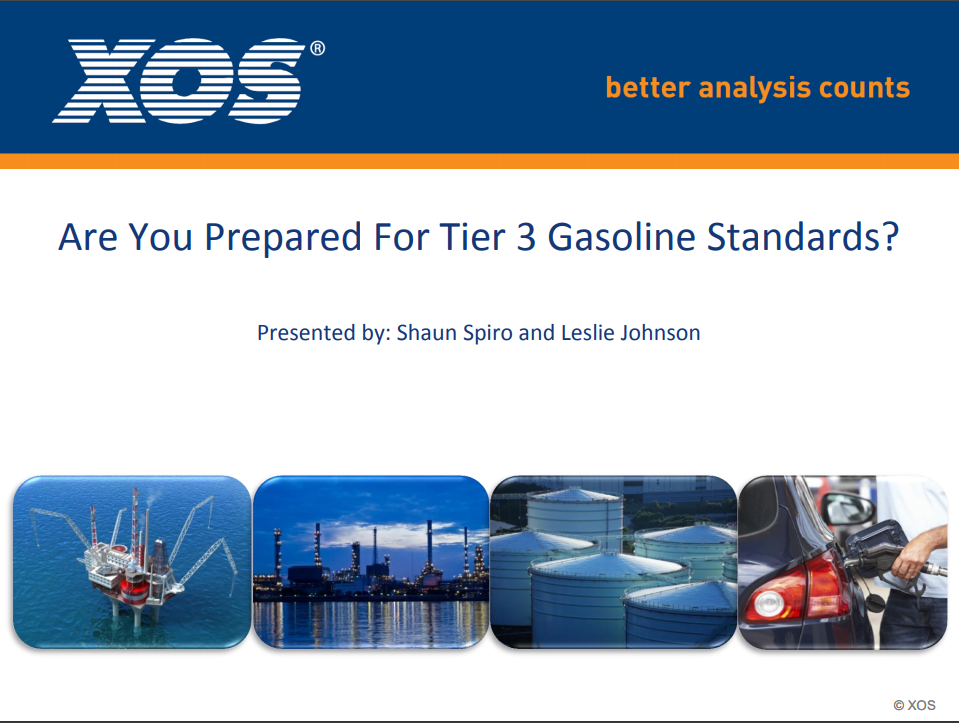 XOS®

better analysis counts

Are You Prepared For Tier 3 Gasoline Standards?

Presented by: Shaun Spiro and Leslie Johnson

© XOS